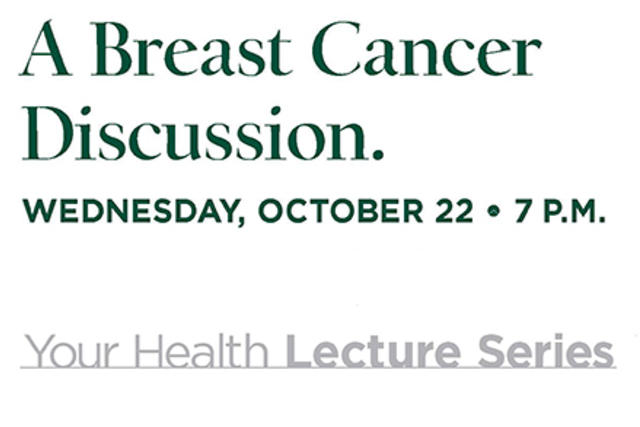 A Breast Cancer Discussion.

WEDNESDAY, OCTOBER 22 • 7 P.M.

Your Health Lecture Series